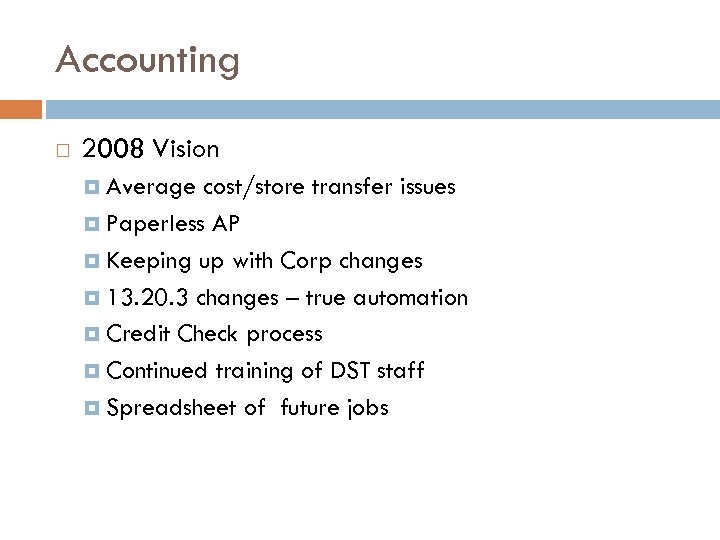 Accounting

2008 Vision

Average cost/store transfer issues

Paperless AP

Keeping up with Corp changes

13.20.3 changes – true automation

Credit Check process

Continued training of DST staff

Spreadsheet of  future jobs